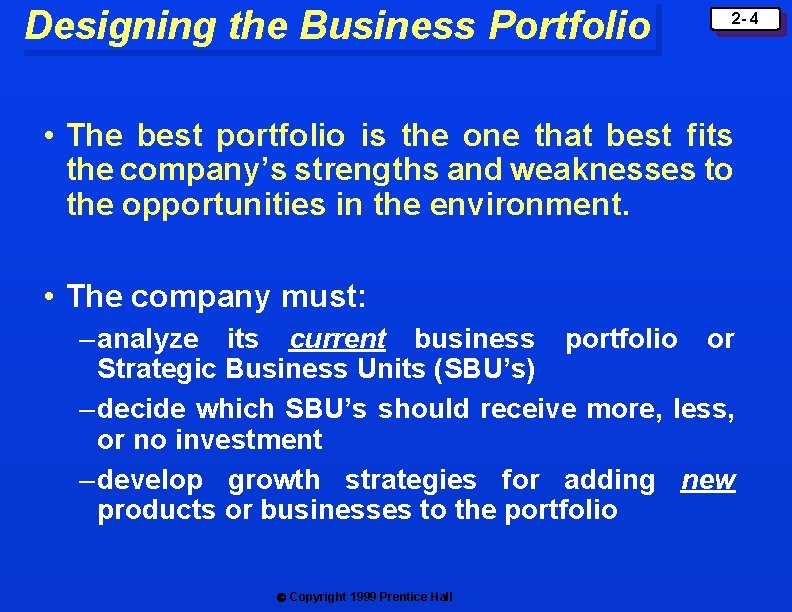 Designing the Business Portfolio

2- 4

• The best portfolio is the one that best fits the company's strengths and weaknesses to the opportunities in the environment.

• The company must:

– analyze its current business portfolio or Strategic Business Units (SBU's)

– decide which SBU's should receive more, less, or no investment

– develop growth strategies for adding new products or businesses to the portfolio

© Copyright 1999 Prentice Hall